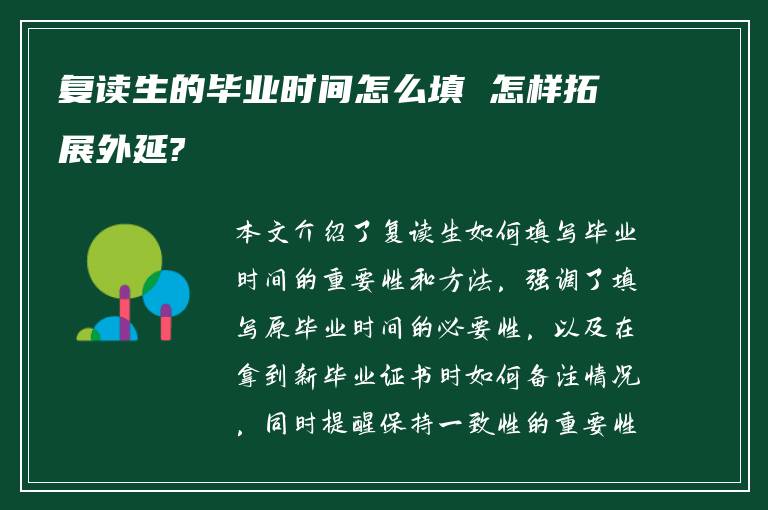 复读生的毕业时间怎么填 怎样拓展外延?

本文介绍了复读生如何填写毕业时间的重要性和方法，强调了填写原毕业时间的必要性，以及在拿到新毕业证书时如何备注情况，同时提醒保持一致性的重要性